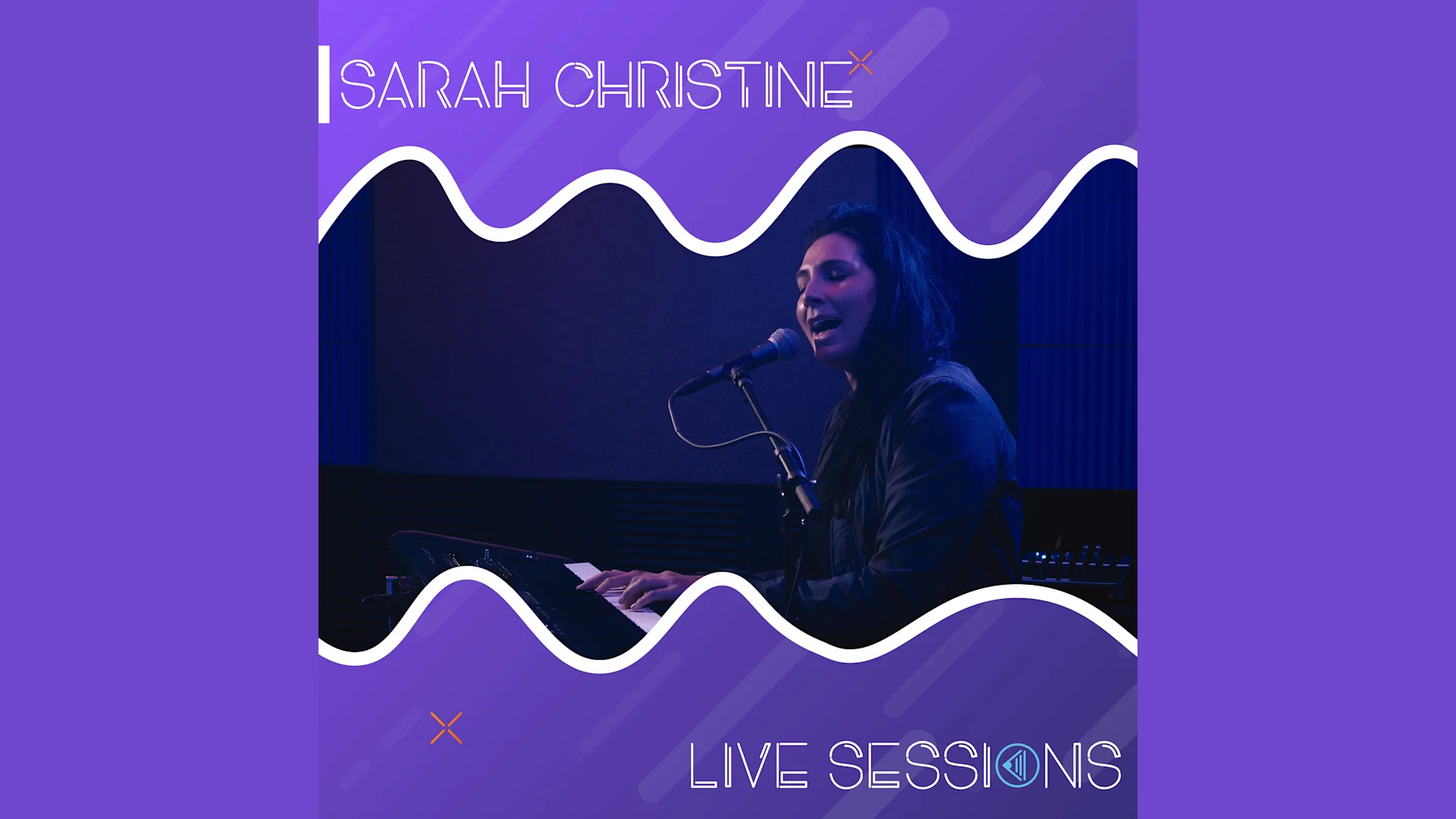 SARAH CHRISTINE

LIVE SESSIONS